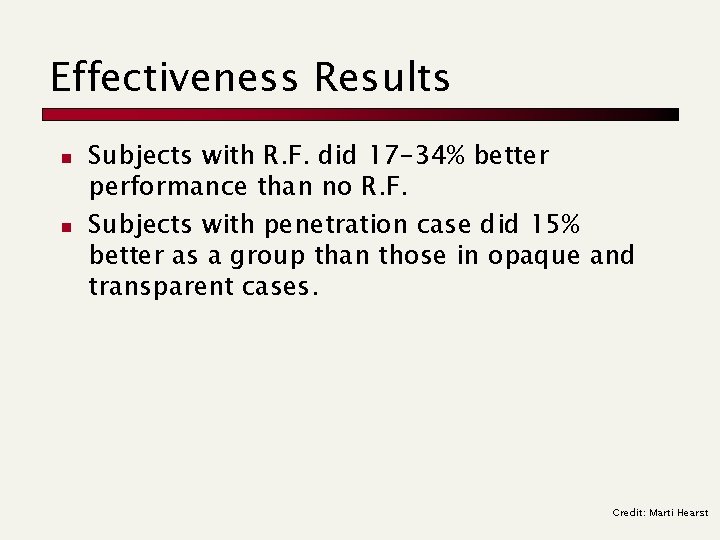 Effectiveness Results

- Subjects with R.F. did 17-34% better performance than no R.F.
- Subjects with penetration case did 15% better as a group than those in opaque and transparent cases.

Credit: Marti Hearst